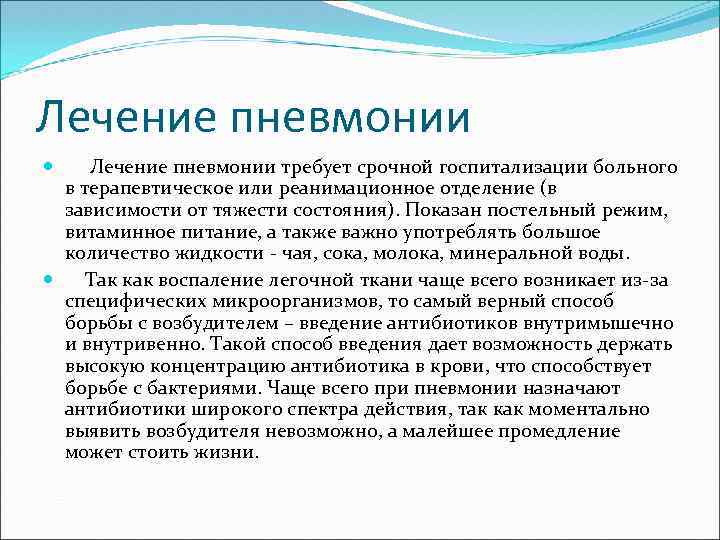 Лечение пневмонии

Лечение пневмонии требует срочной госпитализации больного в терапевтическое или реанимационное отделение (в зависимости от тяжести состояния). Показан постельный режим, витаминное питание, а также важно употреблять большое количество жидкости - чая, сока, молока, минеральной воды.

Так как воспаление легочной ткани чаще всего возникает из-за специфических микроорганизмов, то самый верный способ борьбы с возбудителем – введение антибиотиков внутримышечно и внутривенно. Такой способ введения дает возможность держать высокую концентрацию антибиотика в крови, что способствует борьбе с бактериями. Чаще всего при пневмонии назначают антибиотики широкого спектра действия, так как моментально выявить возбудителя невозможно, а малейшее промедление может стоить жизни.